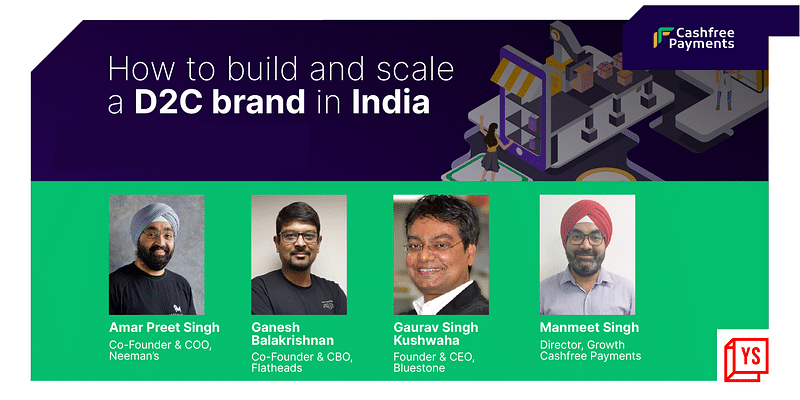 Cashfree Payments

How to build and scale a D2C brand in India

Amar Preet Singh
Co-Founder & COO, Neeman's

Ganesh Balakrishnan
Co-Founder & CBO, Flatheads

Gaurav Singh Kushwaha
Founder & CEO, Bluestone

Manmeet Singh
Director, Growth Cashfree Payments

YS